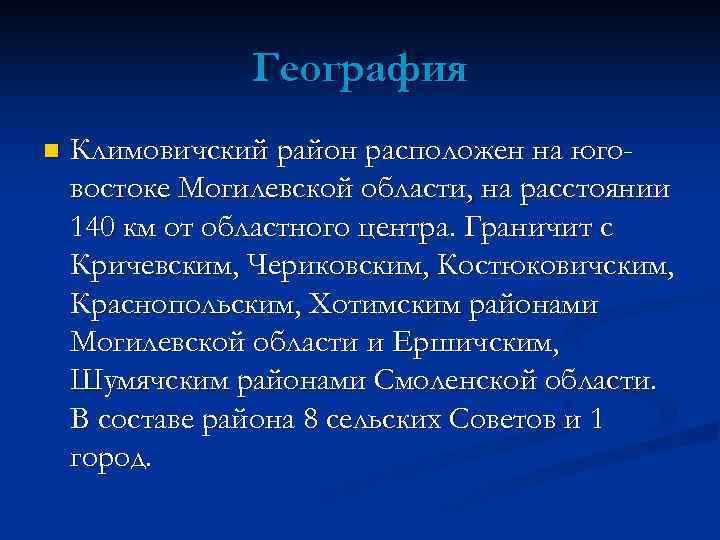 География

Климовичский район расположен на юго-востоке Могилевской области, на расстоянии 140 км от областного центра. Граничит с Кричевским, Чериковским, Костюковичским, Краснопольским, Хотимским районами Могилевской области и Ершичским, Шумячским районами Смоленской области. В составе района 8 сельских Советов и 1 город.